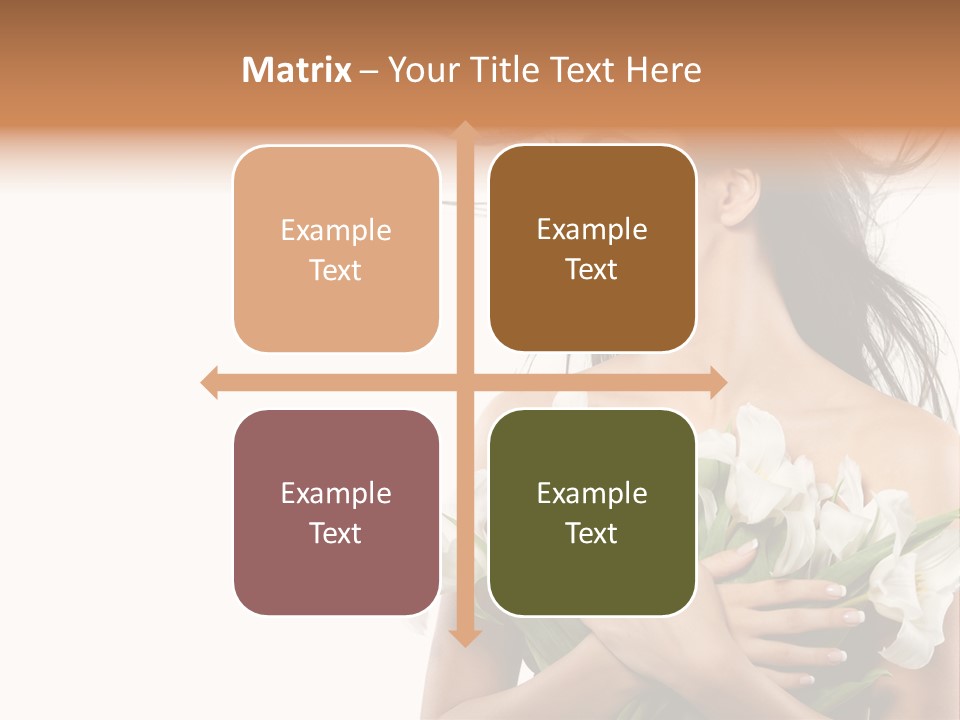 Matrix – Your Title Text Here

Example Text

Example Text

Example Text

Example Text